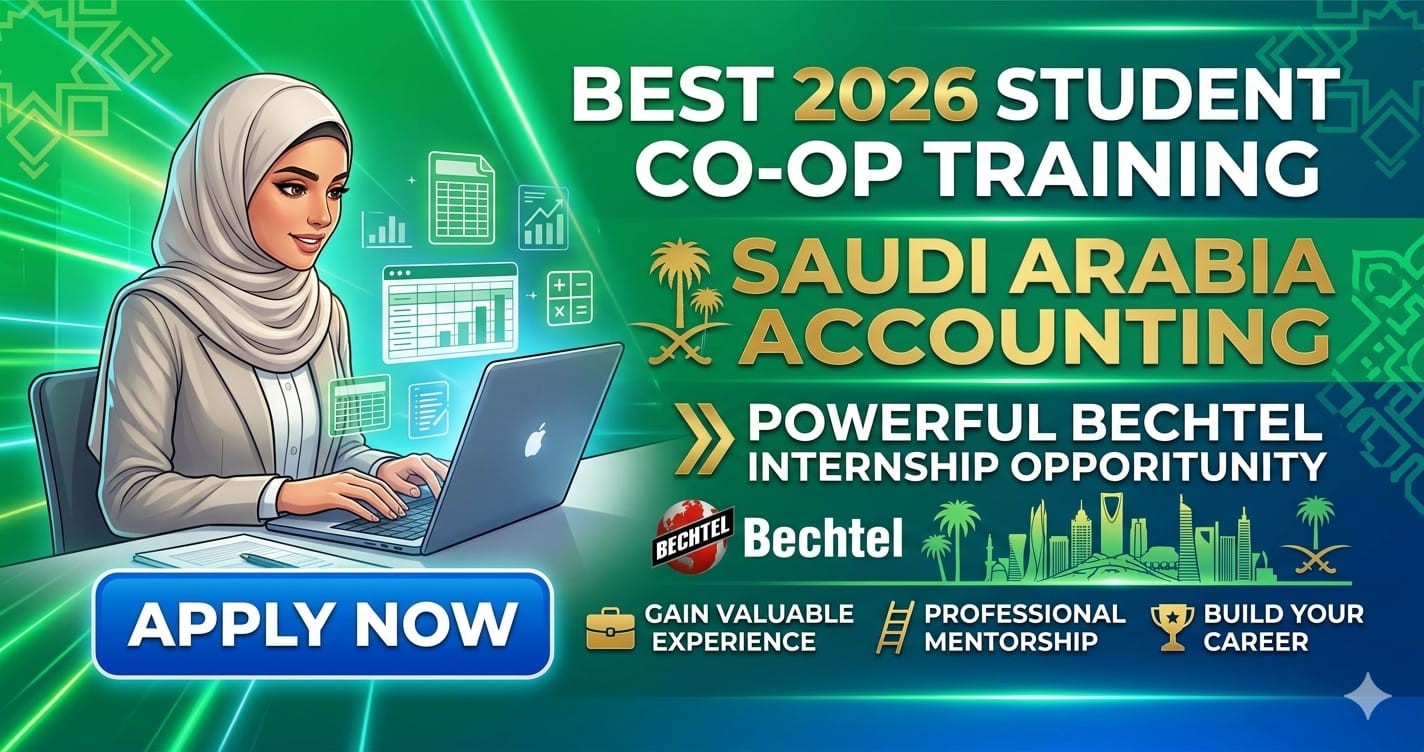 BEST 2026 STUDENT CO-OP TRAINING

SAUDI ARABIA ACCOUNTING

POWERFUL BECHTEL INTERNSHIP OPPORTUNITY

BECHTEL Bechtel

APPLY NOW

GAIN VALUABLE EXPERIENCE

PROFESSIONAL MENTORSHIP

BUILD YOUR CAREER